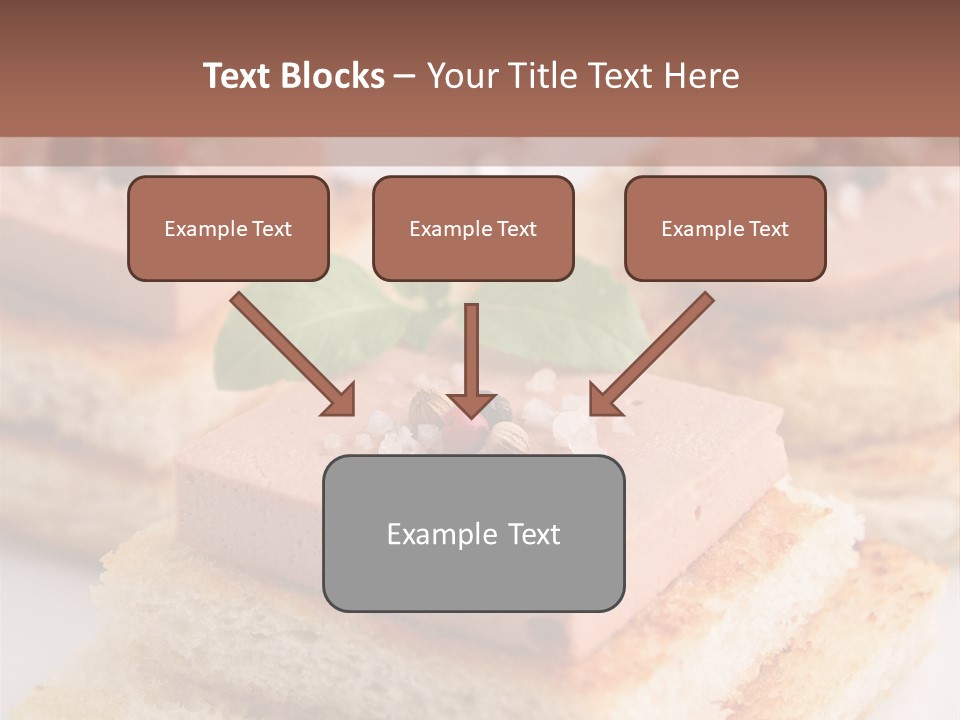 Text Blocks – Your Title Text Here

Example Text

Example Text

Example Text

Example Text